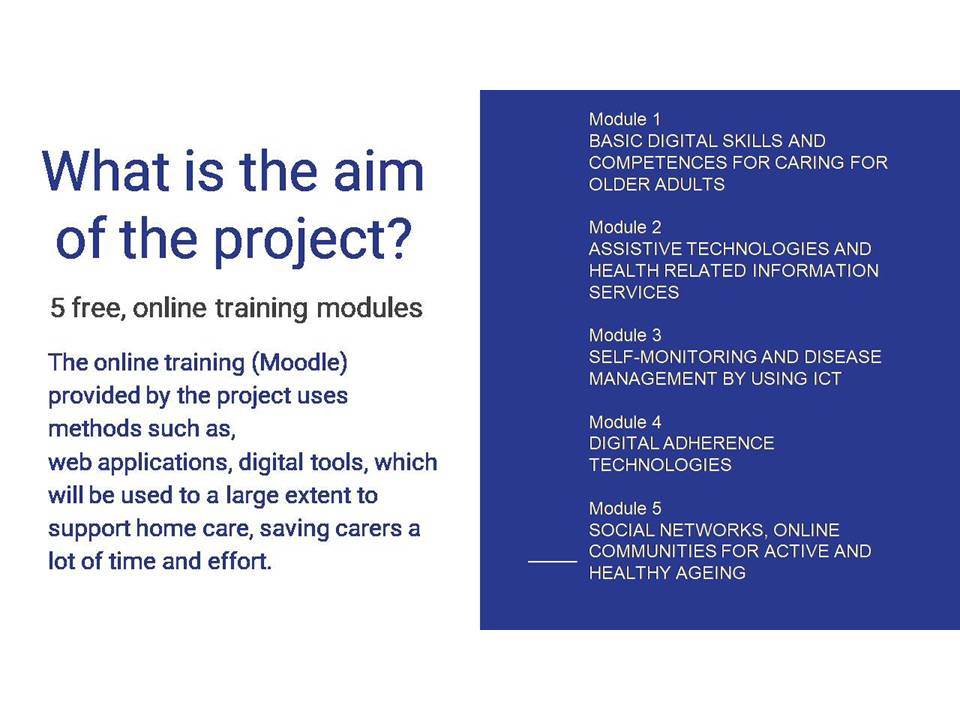 What is the aim of the project?

5 free, online training modules

The online training (Moodle) provided by the project uses methods such as,
web applications, digital tools, which will be used to a large extent to support home care, saving carers a lot of time and effort.

Module 1
BASIC DIGITAL SKILLS AND COMPETENCES FOR CARING FOR OLDER ADULTS

Module 2
ASSISTIVE TECHNOLOGIES AND HEALTH RELATED INFORMATION SERVICES

Module 3
SELF-MONITORING AND DISEASE MANAGEMENT BY USING ICT

Module 4
DIGITAL ADHERENCE TECHNOLOGIES

Module 5
SOCIAL NETWORKS, ONLINE COMMUNITIES FOR ACTIVE AND HEALTHY AGEING